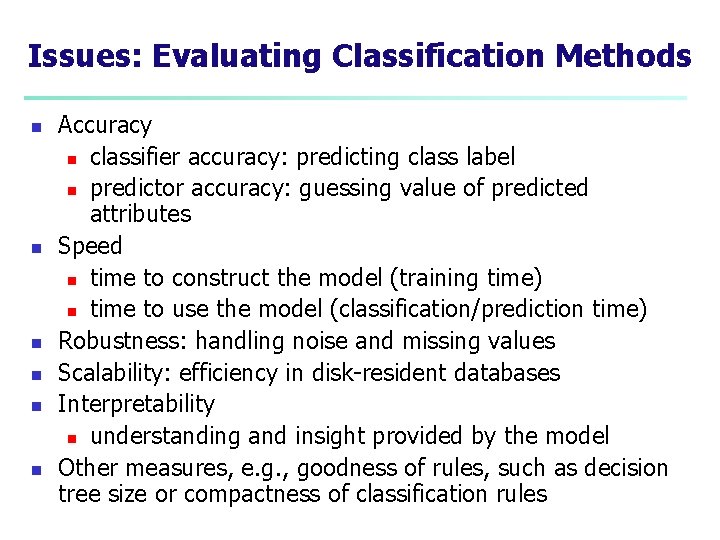 Issues: Evaluating Classification Methods

- Accuracy
  - classifier accuracy: predicting class label
  - predictor accuracy: guessing value of predicted attributes
- Speed
  - time to construct the model (training time)
  - time to use the model (classification/prediction time)
- Robustness: handling noise and missing values
- Scalability: efficiency in disk-resident databases
- Interpretability
  - understanding and insight provided by the model
- Other measures, e.g., goodness of rules, such as decision tree size or compactness of classification rules